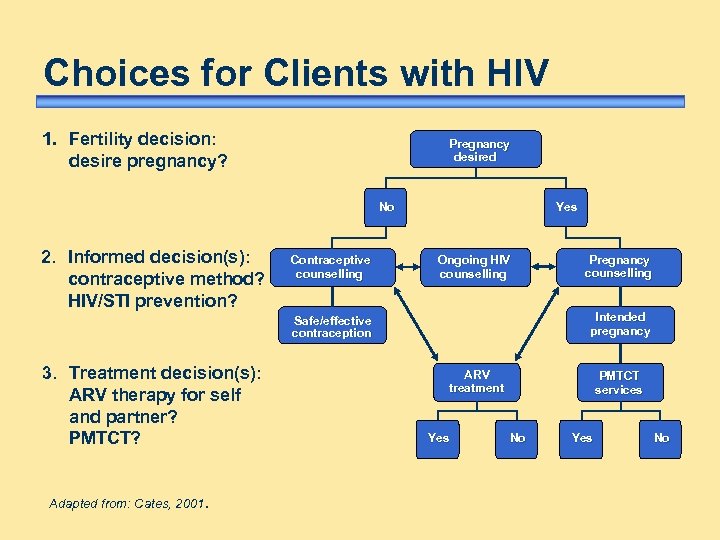 Choices for Clients with HIV

1. Fertility decision: desire pregnancy?

2. Informed decision(s): contraceptive method? HIV/STI prevention?

3. Treatment decision(s): ARV therapy for self and partner? PMTCT?

Pregnancy desired

No

Yes

Contraceptive counselling

Ongoing HIV counselling

Pregnancy counselling

Safe/effective contraception

Intended pregnancy

ARV treatment

PMTCT services

Yes

No

Yes

No

Adapted from: Cates, 2001.